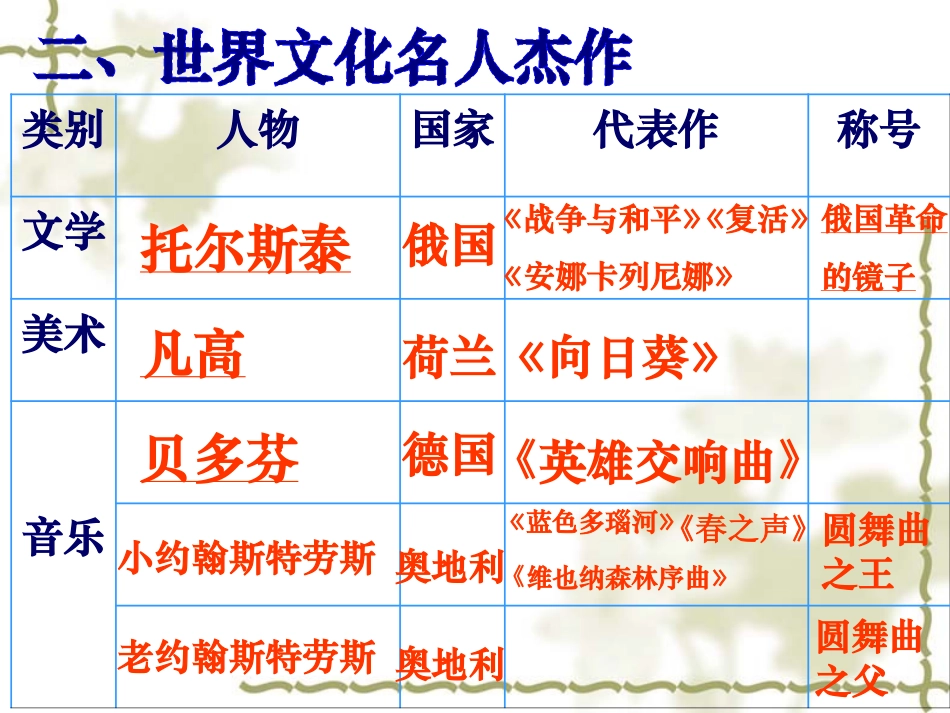 二、世界文化名人杰作

| 类别 | 人物 | 国家 | 代表作 | 称号 |
|---|---|---|---|---|
| 文学 | 托尔斯泰 | 俄国 | 《战争与和平》《复活》《安娜卡列尼娜》 | 俄国革命的镜子 |
| 美术 | 凡高 | 荷兰 | 《向日葵》 | |
| 音乐 | 贝多芬 | 德国 | 《英雄交响曲》 | |
| 音乐 | 小约翰斯特劳斯 | 奥地利 | 《蓝色多瑙河》《春之声》《维也纳森林序曲》 | 圆舞曲之王 |
| 音乐 | 老约翰斯特劳斯 | 奥地利 | | 圆舞曲之父 |